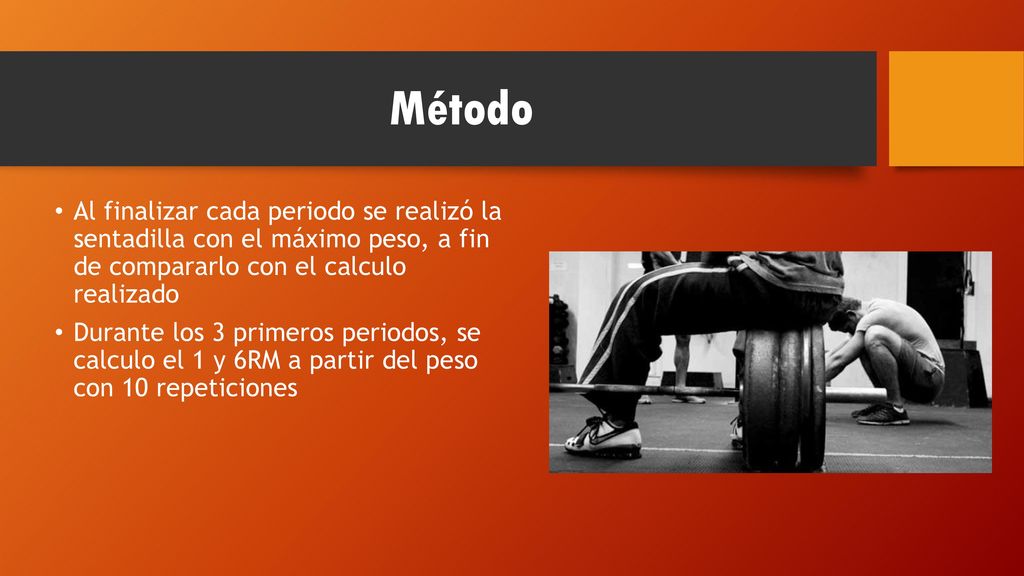 Método

• Al finalizar cada periodo se realizó la sentadilla con el máximo peso, a fin de compararlo con el calculo realizado

• Durante los 3 primeros periodos, se calculo el 1 y 6RM a partir del peso con 10 repeticiones